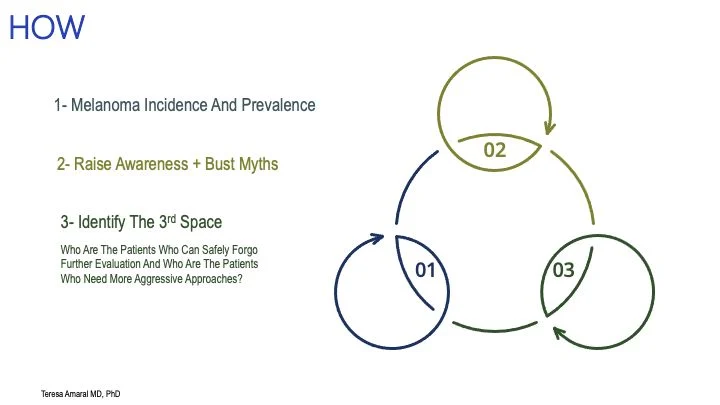 HOW

1- Melanoma Incidence And Prevalence

2- Raise Awareness + Bust Myths

3- Identify The 3$^{rd}$ Space

Who Are The Patients Who Can Safely Forgo Further Evaluation And Who Are The Patients Who Need More Aggressive Approaches?

02

01

03

Teresa Amaral MD, PhD